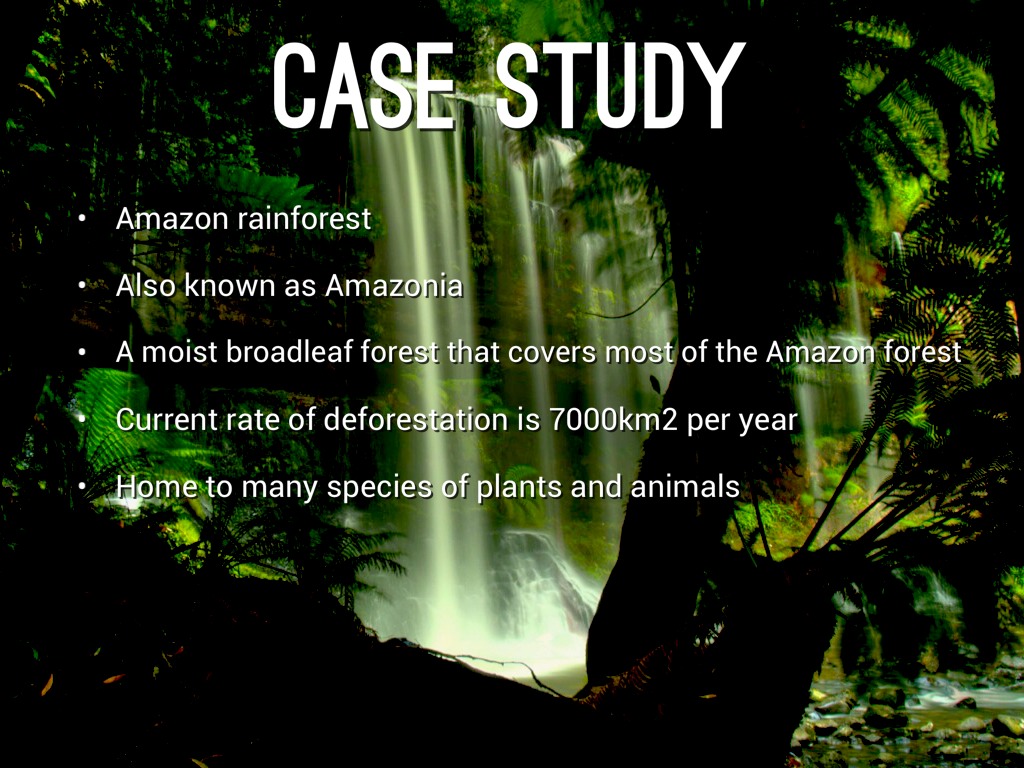 CASE STUDY

• Amazon rainforest
• Also known as Amazonia
• A moist broadleaf forest that covers most of the Amazon forest
• Current rate of deforestation is 7000km2 per year
• Home to many species of plants and animals